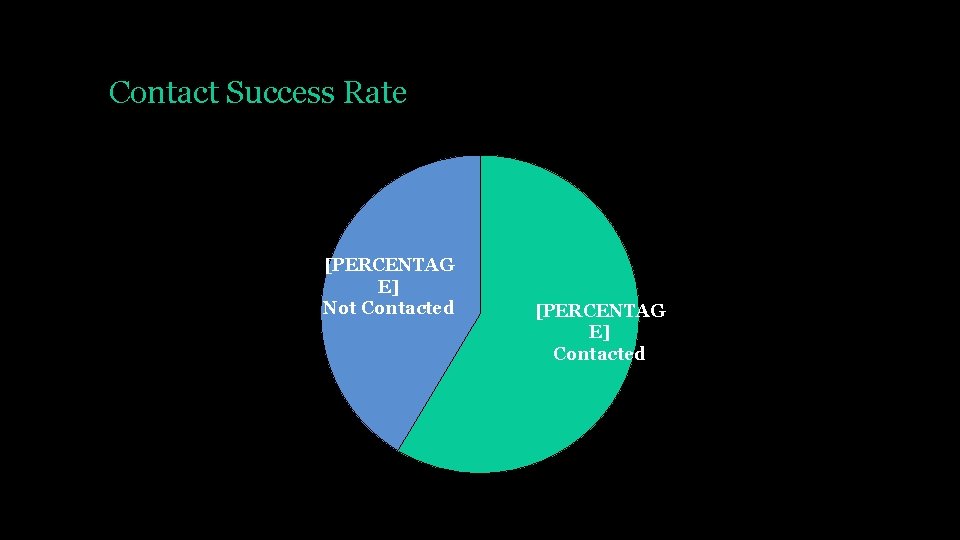 Contact Success Rate

[PERCENTAGE] Not Contacted

[PERCENTAGE] Contacted